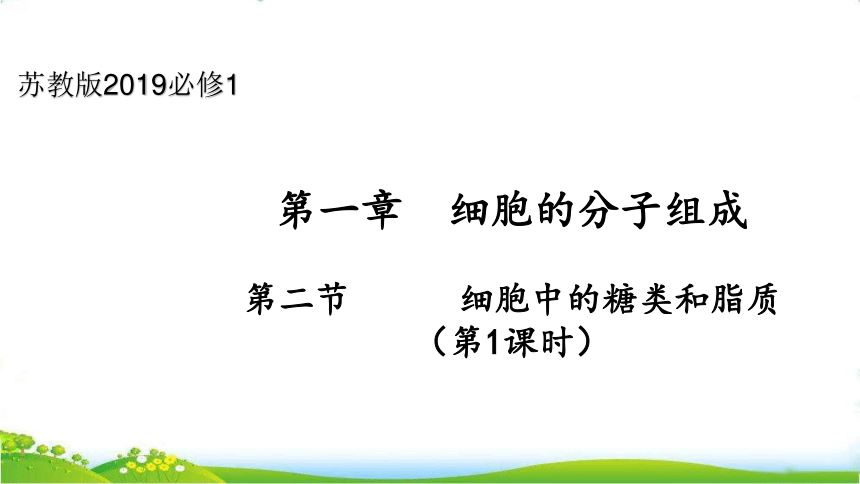 苏教版2019必修1

第一章　细胞的分子组成

第二节　　细胞中的糖类和脂质
（第1课时）